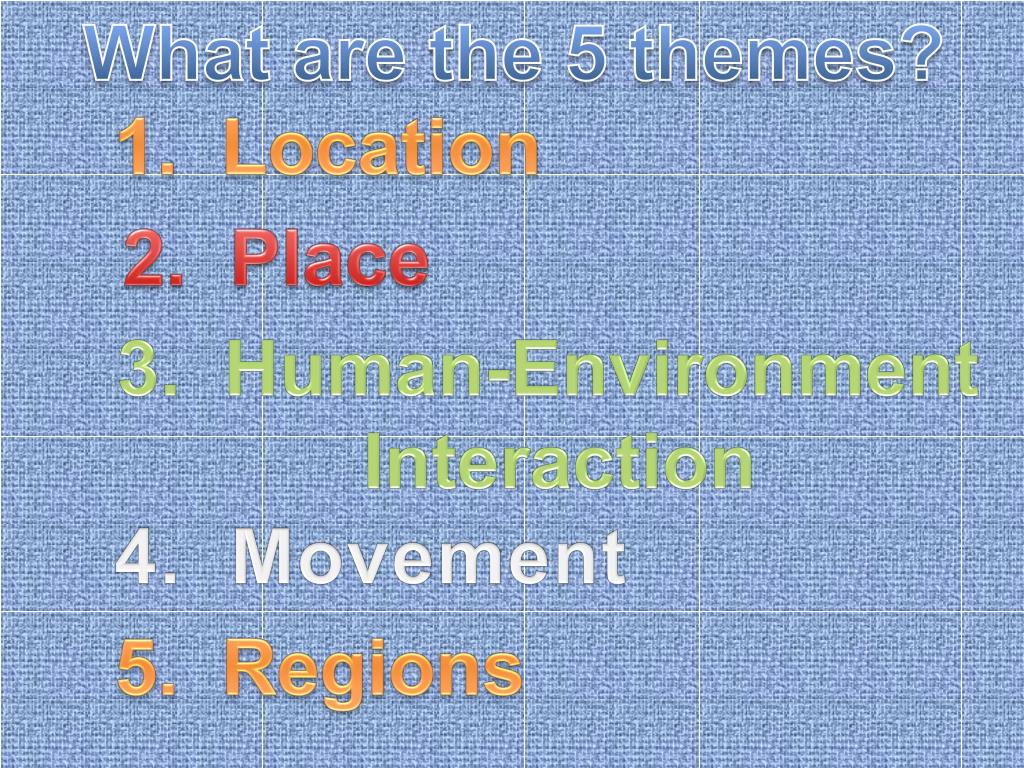 What are the 5 themes?

1. Location

2. Place

3. Human-Environment Interaction

4. Movement

5. Regions